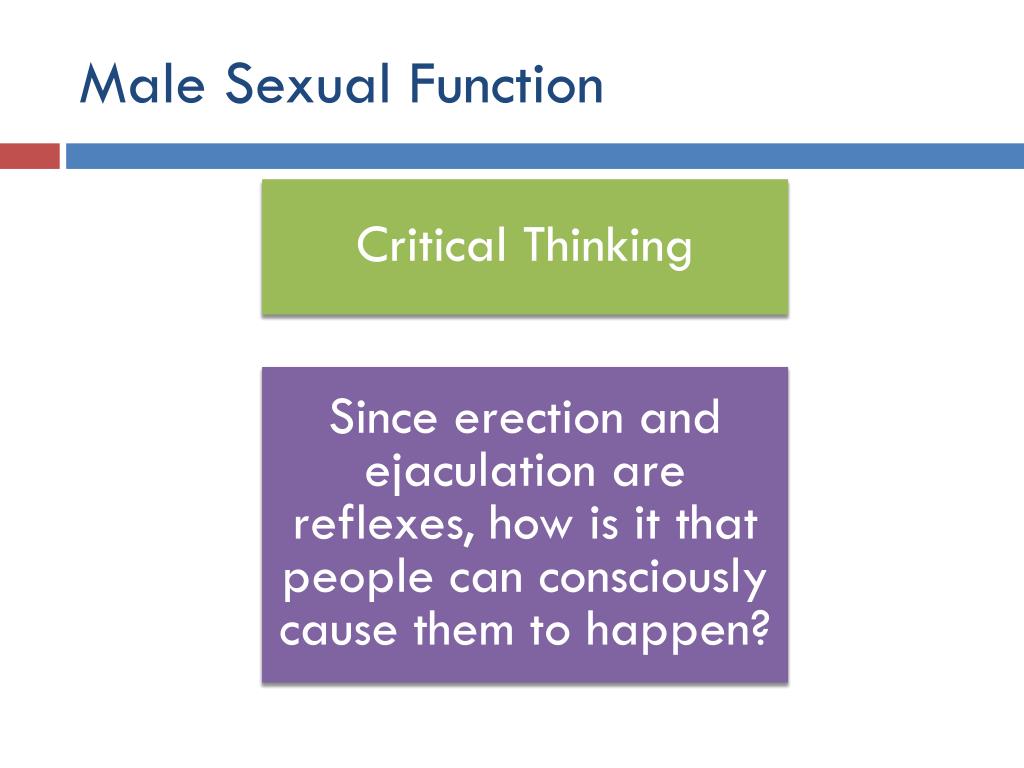 Male Sexual Function

Critical Thinking

Since erection and ejaculation are reflexes, how is it that people can consciously cause them to happen?